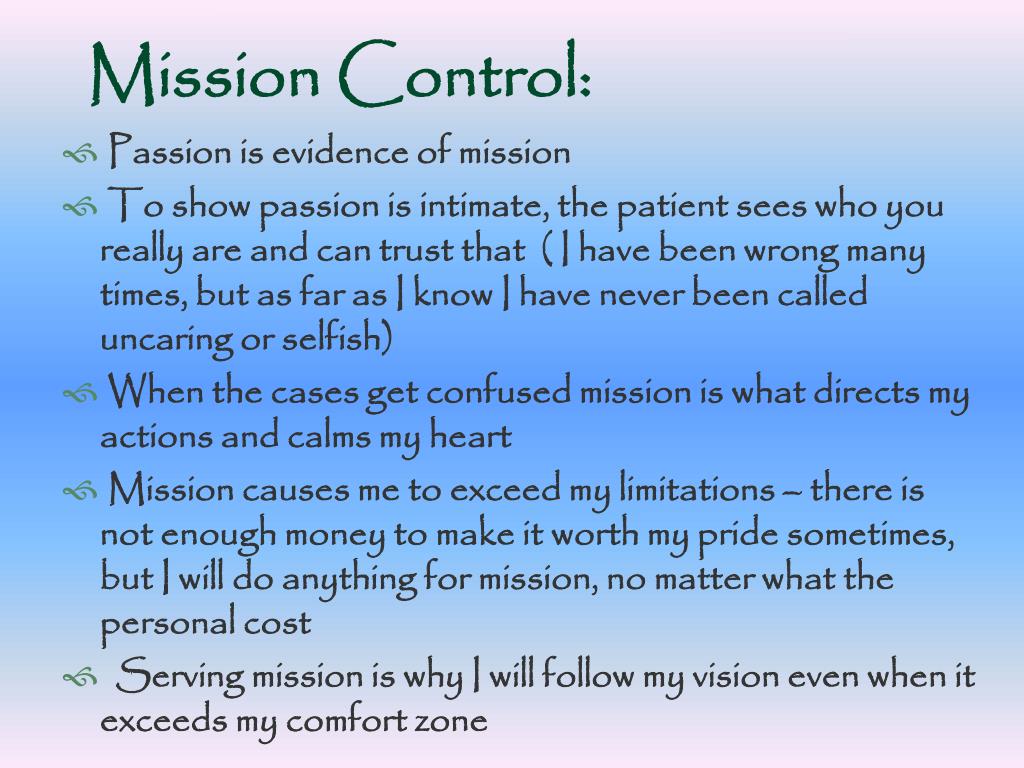 Mission Control:

Passion is evidence of mission

To show passion is intimate, the patient sees who you really are and can trust that ( I have been wrong many times, but as far as I know I have never been called uncaring or selfish)

When the cases get confused mission is what directs my actions and calms my heart

Mission causes me to exceed my limitations – there is not enough money to make it worth my pride sometimes, but I will do anything for mission, no matter what the personal cost

Serving mission is why I will follow my vision even when it exceeds my comfort zone